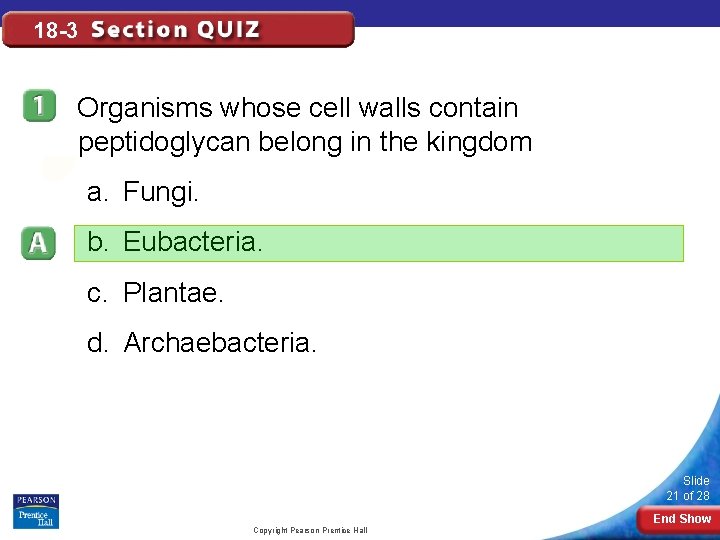 18-3 Section QUIZ

1 Organisms whose cell walls contain peptidoglycan belong in the kingdom

a. Fungi.

A b. Eubacteria.

c. Plantae.

d. Archaebacteria.

PEARSON Prentice Hall

Copyright Pearson Prentice Hall

Slide 21 of 28

End Show